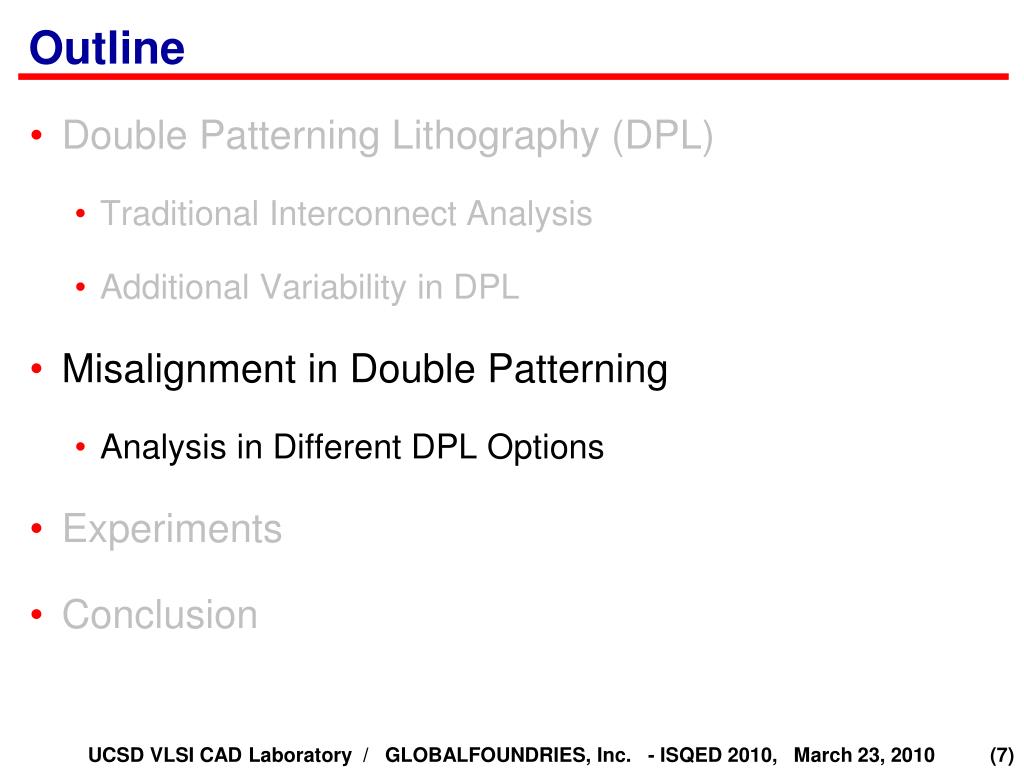 Outline

• Double Patterning Lithography (DPL)

• Traditional Interconnect Analysis

• Additional Variability in DPL

• Misalignment in Double Patterning

• Analysis in Different DPL Options

• Experiments

• Conclusion

UCSD VLSI CAD Laboratory / GLOBALFOUNDRIES, Inc. - ISQED 2010, March 23, 2010 (7)